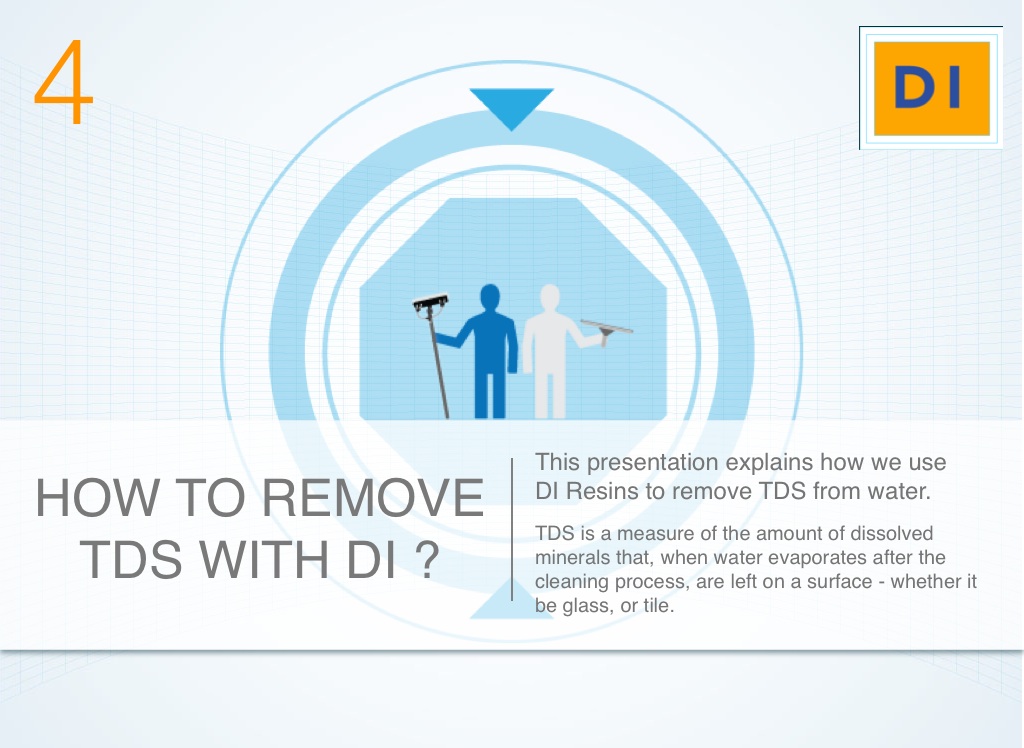 4

DI

HOW TO REMOVE TDS WITH DI ?

This presentation explains how we use DI Resins to remove TDS from water.

TDS is a measure of the amount of dissolved minerals that, when water evaporates after the cleaning process, are left on a surface - whether it be glass, or tile.